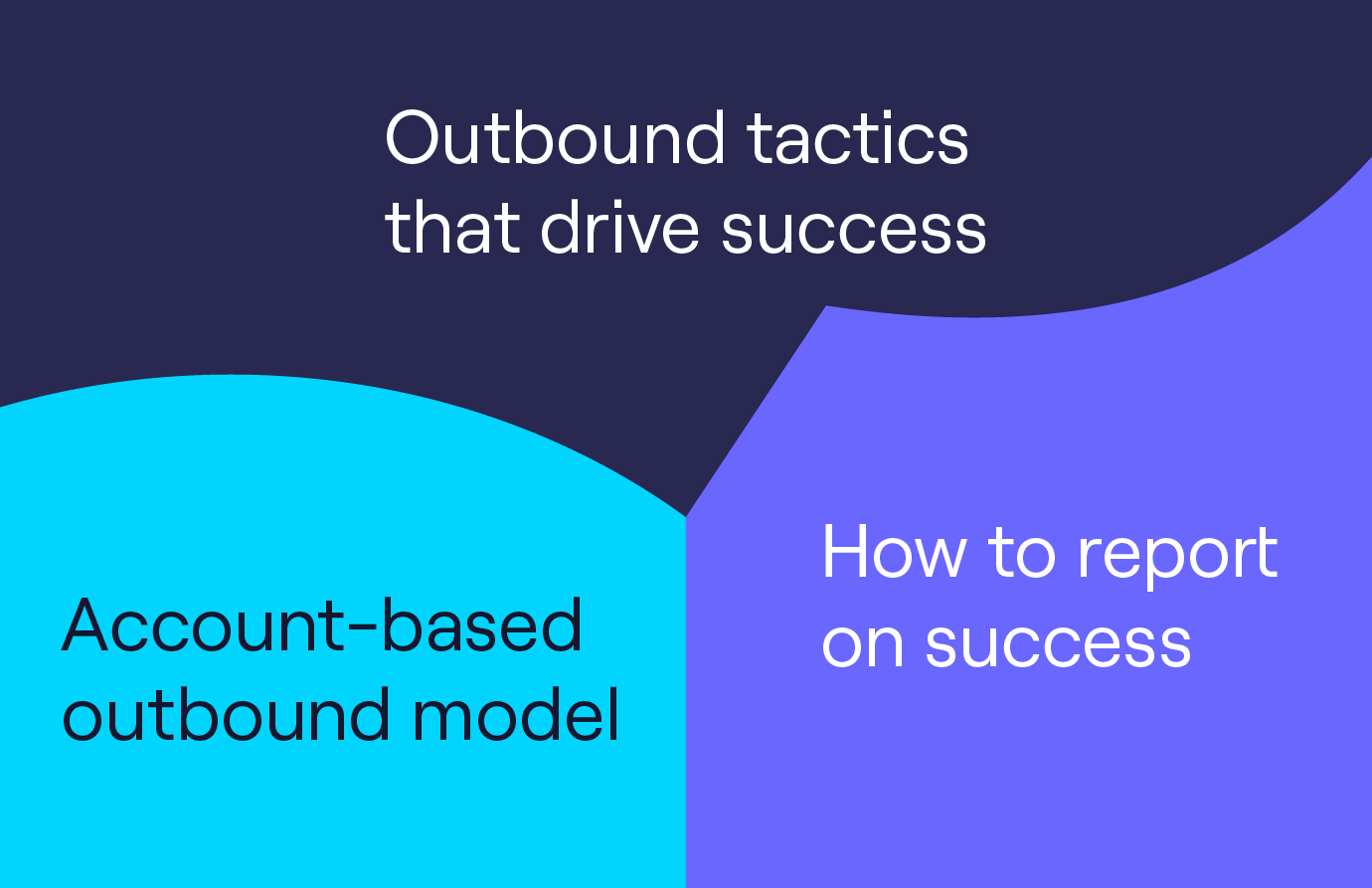 Outbound tactics that drive success

Account-based outbound model

How to report on success